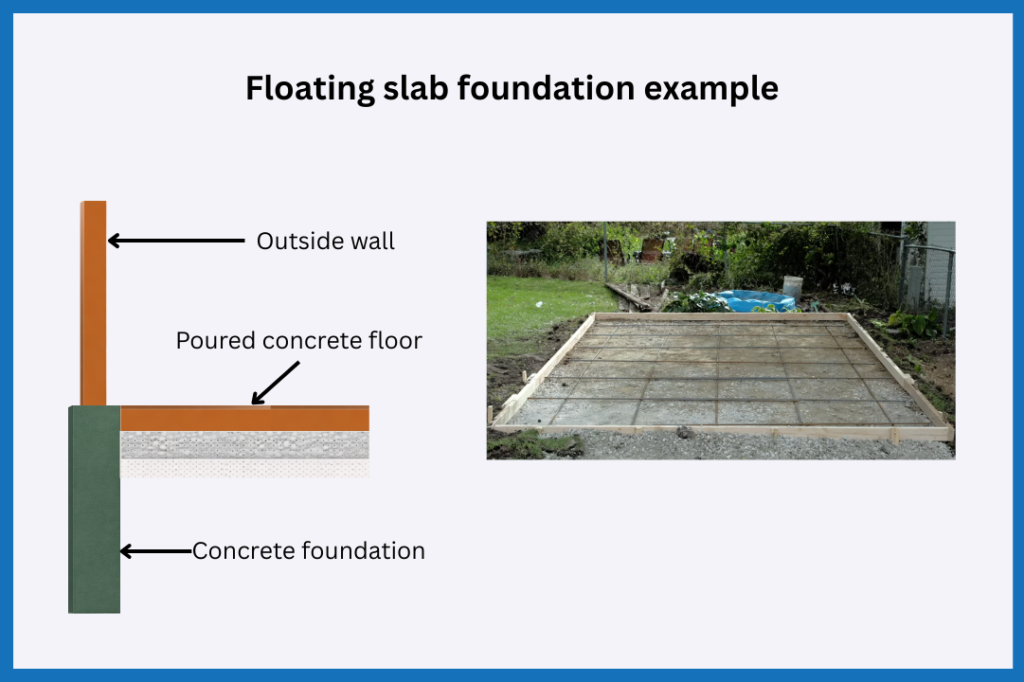 Floating slab foundation example

Outside wall

Poured concrete floor

Concrete foundation